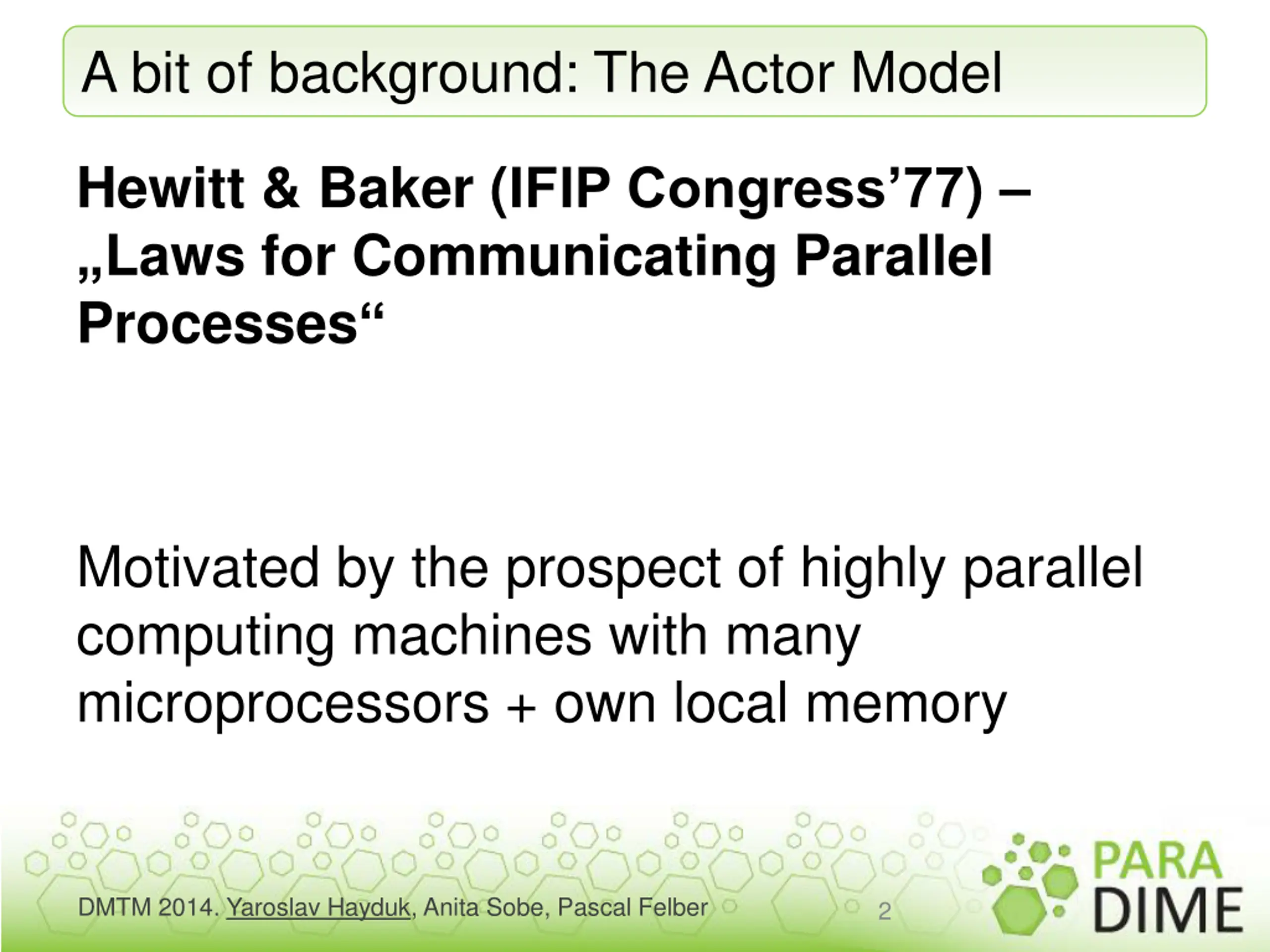 A bit of background: The Actor Model

Hewitt & Baker (IFIP Congress’77) – „Laws for Communicating Parallel Processes“

Motivated by the prospect of highly parallel computing machines with many microprocessors + own local memory

DMTM 2014. Yaroslav Hayduk, Anita Sobe, Pascal Felber

2

PARA DIME